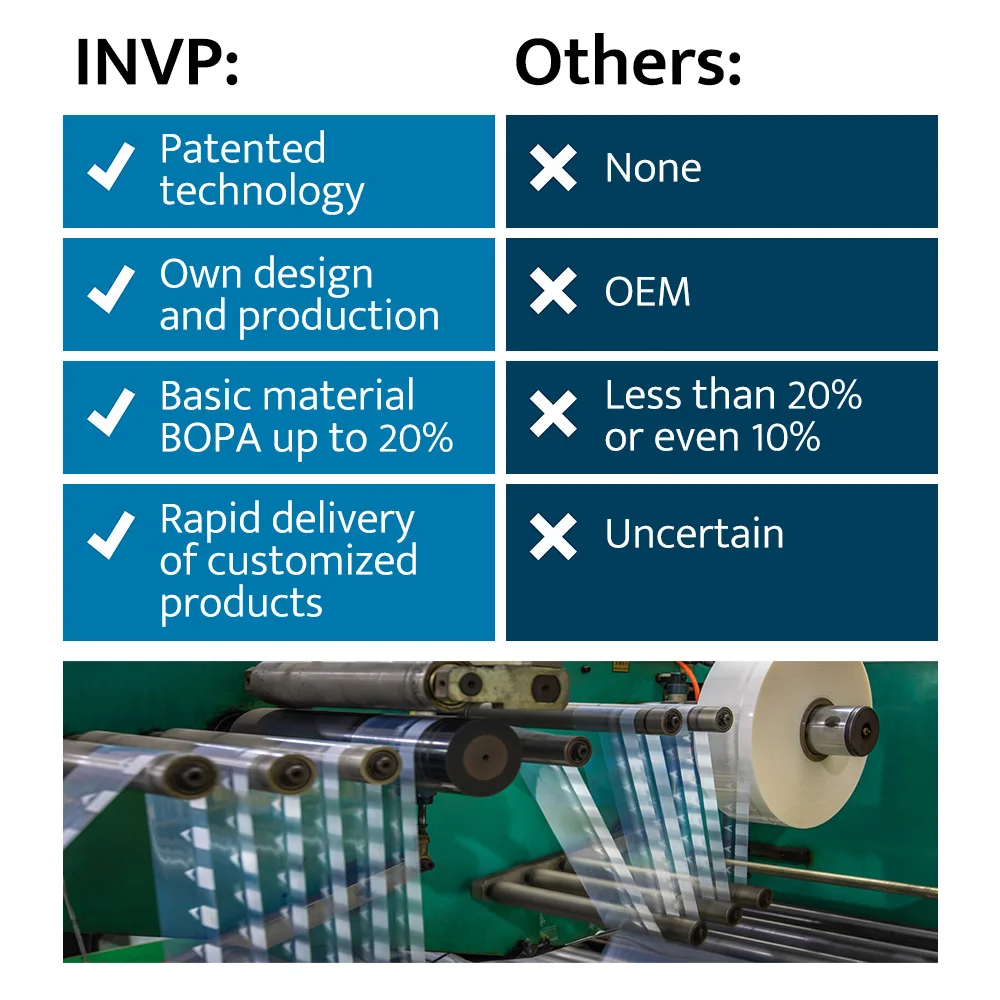 | INVP: | Others: |
|---|---|
| ✓ Patented technology | ✗ None |
| ✓ Own design and production | ✗ OEM |
| ✓ Basic material BOPA up to 20% | ✗ Less than 20% or even 10% |
| ✓ Rapid delivery of customized products | ✗ Uncertain |